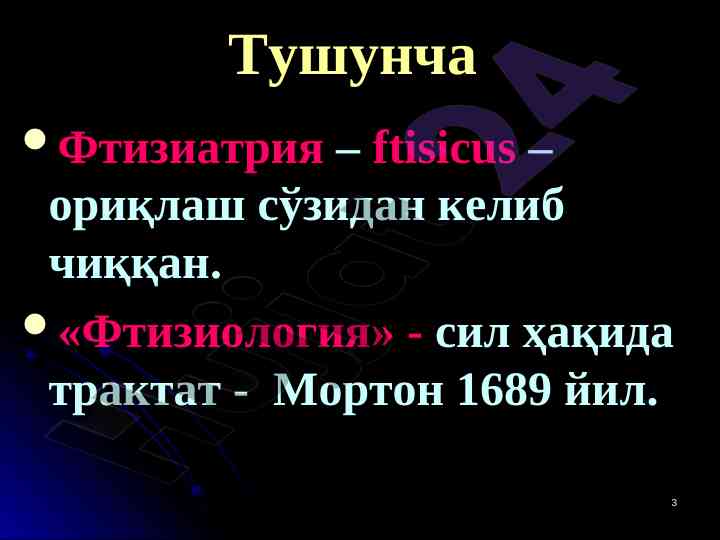 Тушунча

• Фтизиатрия – ftisicus – ориқлаш сўзидан келиб чиққан.

• «Фтизиология» - сил ҳақида трактат - Мортон 1689 йил.

3